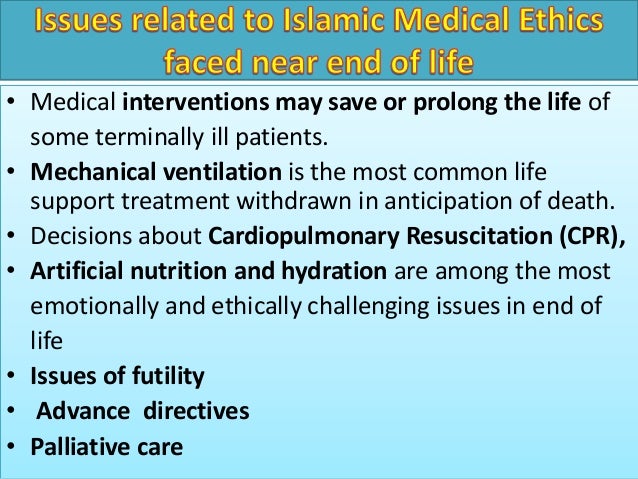 Issues related to Islamic Medical Ethics faced near end of life

• Medical interventions may save or prolong the life of some terminally ill patients.
• Mechanical ventilation is the most common life support treatment withdrawn in anticipation of death.
• Decisions about Cardiopulmonary Resuscitation (CPR),
• Artificial nutrition and hydration are among the most emotionally and ethically challenging issues in end of life
• Issues of futility
• Advance directives
• Palliative care